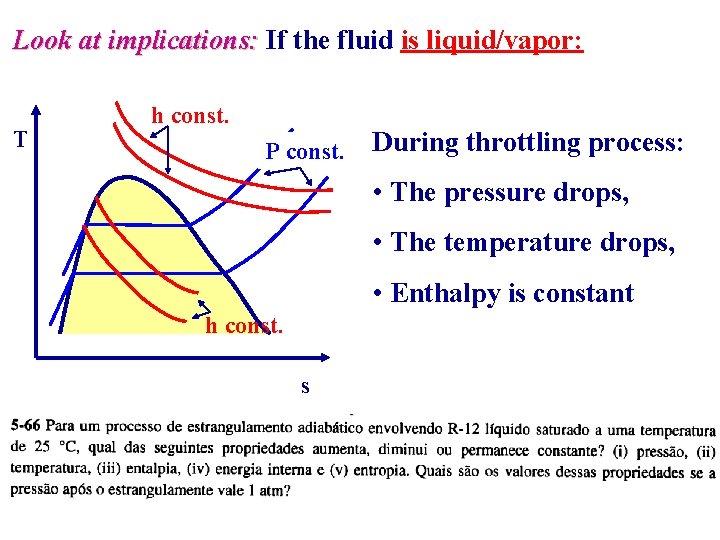 Look at implications: If the fluid is liquid/vapor:

T

h const.

P const.

h const.

s

During throttling process:

• The pressure drops,

• The temperature drops,

• Enthalpy is constant

5-66 Para um processo de estrangulamento adiabático envolvendo R-12 líquido saturado a uma temperatura de 25 °C, qual das seguintes propriedades aumenta, diminui ou permanece constante? (i) pressão, (ii) temperatura, (iii) entalpia, (iv) energia interna e (v) entropia. Quais são os valores dessas propriedades se a pressão após o estrangulamente vale 1 atm?